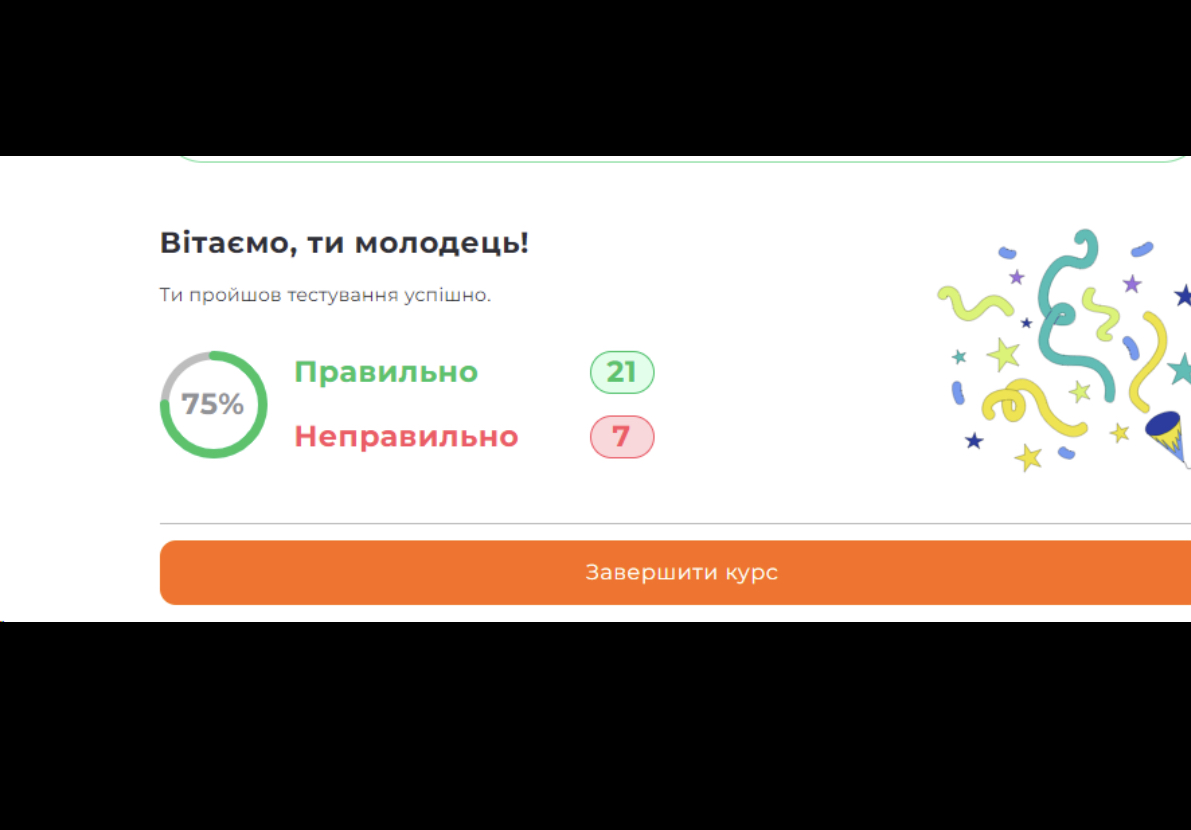 Вітаємо, ти молодець!

Ти пройшов тестування успішно.

75%

Правильно 21

Неправильно 7

Завершити курс